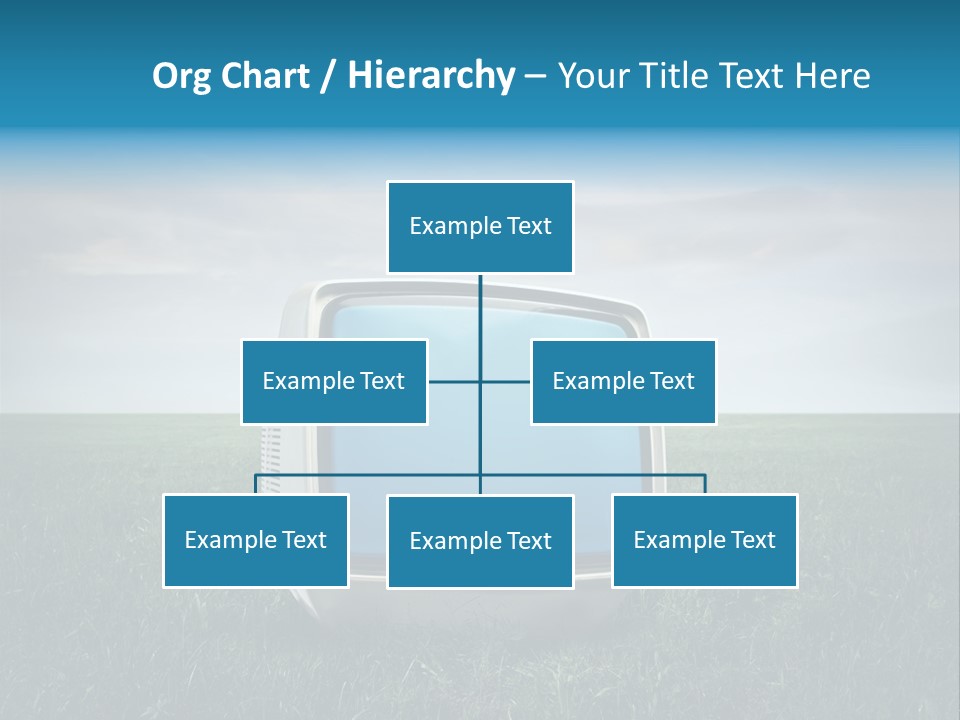 Org Chart / Hierarchy – Your Title Text Here

Example Text

Example Text

Example Text

Example Text

Example Text

Example Text